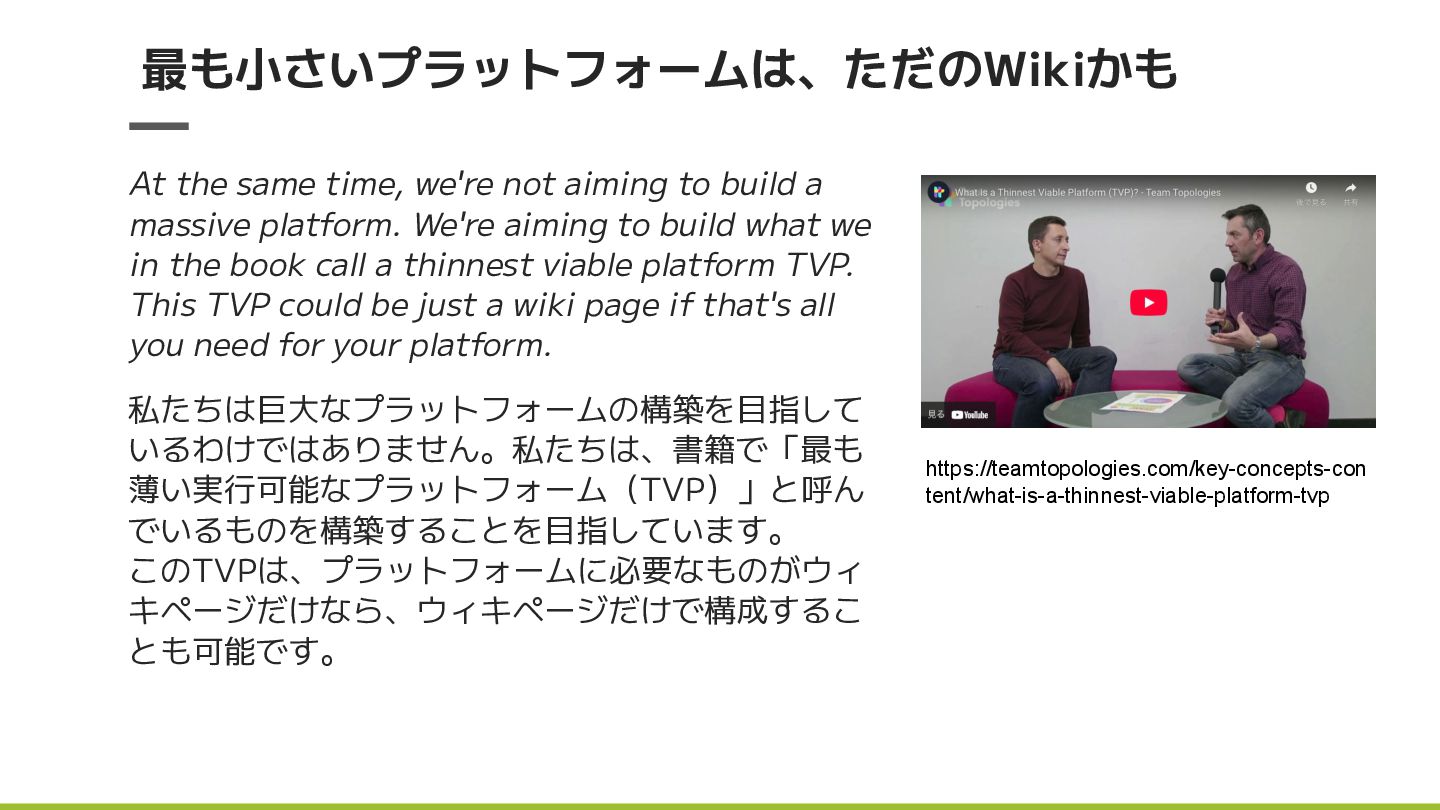 最も小さいプラットフォームは、ただのWikiかも

At the same time, we're not aiming to build a massive platform. We're aiming to build what we in the book call a thinnest viable platform TVP. This TVP could be just a wiki page if that's all you need for your platform.

私たちは巨大なプラットフォームの構築を目指しているわけではありません。私たちは、書籍で「最も薄い実行可能なプラットフォーム（TVP）」と呼んでいるものを構築することを目指しています。
このTVPは、プラットフォームに必要なものがウィキページだけなら、ウィキページだけで構成することも可能です。

What is a Thinnest Viable Platform (TVP)? - Team Topologies
Topologies
後で見る
共有
見る YouTube

https://teamtopologies.com/key-concepts-content/what-is-a-thinnest-viable-platform-tvp